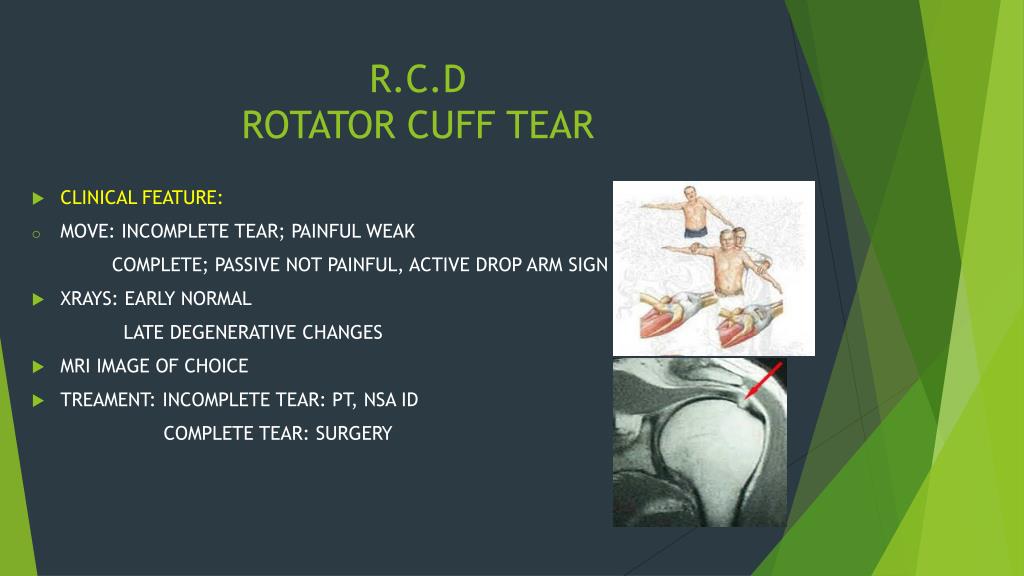 R.C.D
ROTATOR CUFF TEAR

CLINICAL FEATURE:

MOVE: INCOMPLETE TEAR; PAINFUL WEAK
COMPLETE; PASSIVE NOT PAINFUL, ACTIVE DROP ARM SIGN

XRAYS: EARLY NORMAL
LATE DEGENERATIVE CHANGES

MRI IMAGE OF CHOICE

TREAMENT: INCOMPLETE TEAR: PT, NSA ID
COMPLETE TEAR: SURGERY